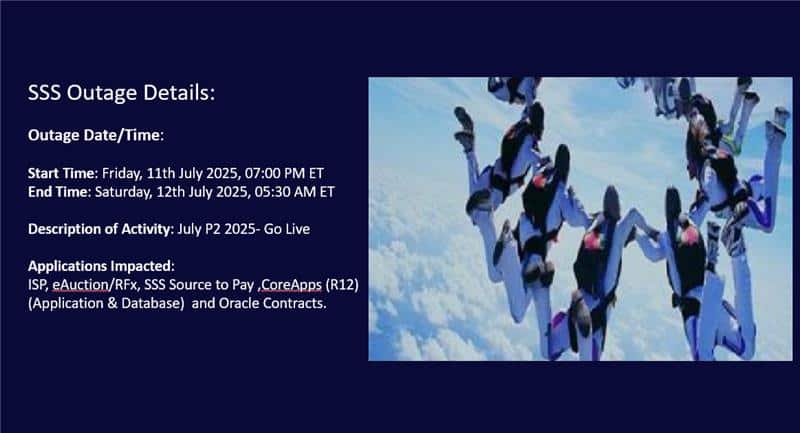 SSS Outage Details:

Outage Date/Time:

Start Time: Friday, 11th July 2025, 07:00 PM ET
End Time: Saturday, 12th July 2025, 05:30 AM ET

Description of Activity: July P2 2025- Go Live

Applications Impacted:
ISP, eAuction/RFx, SSS Source to Pay ,CoreApps (R12) (Application & Database) and Oracle Contracts.